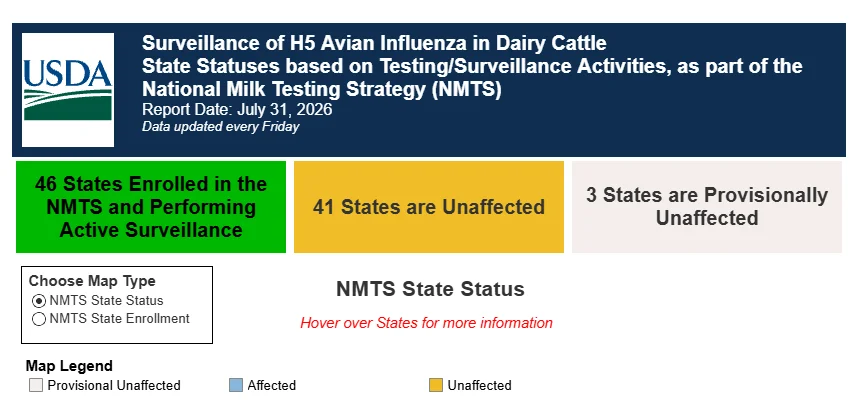 USDA

Surveillance of H5 Avian Influenza in Dairy Cattle
State Statuses based on Testing/Surveillance Activities, as part of the National Milk Testing Strategy (NMTS)
Report Date: July 31, 2026
Data updated every Friday

46 States Enrolled in the NMTS and Performing Active Surveillance

41 States are Unaffected

3 States are Provisionally Unaffected

Choose Map Type
NMTS State Status
NMTS State Enrollment

NMTS State Status

Hover over States for more information

Map Legend
Provisional Unaffected
Affected
Unaffected